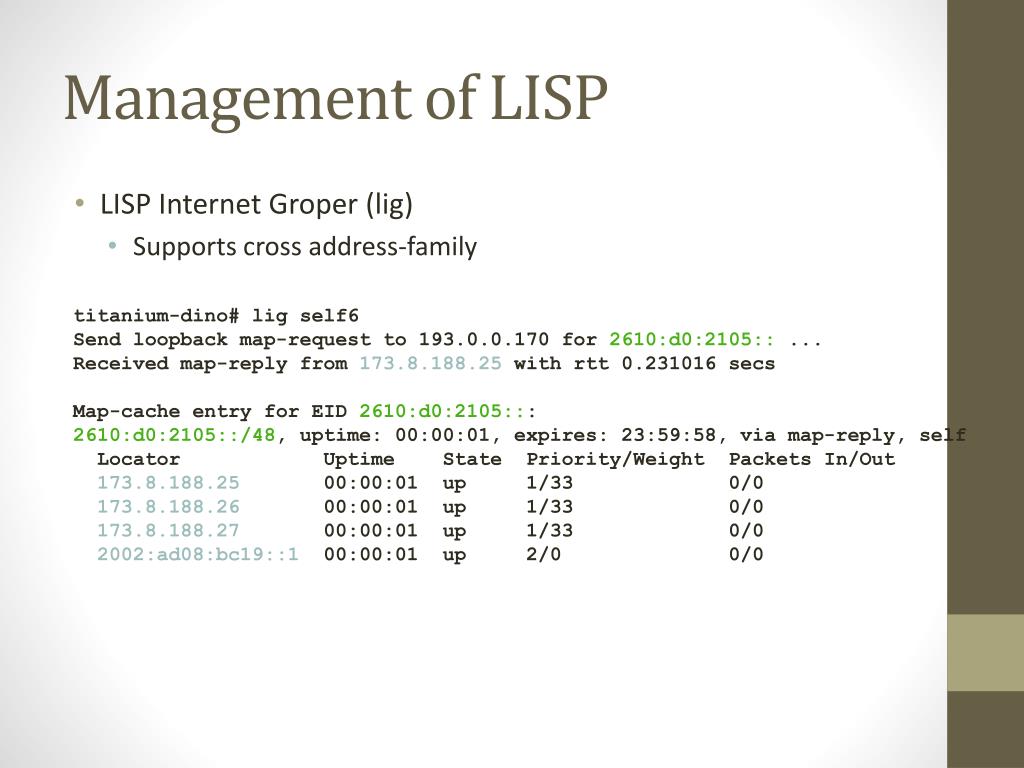 Management of LISP

• LISP Internet Groper (lig)
  • Supports cross address-family

titanium-dino# lig self6
Send loopback map-request to 193.0.0.170 for 2610:d0:2105:: ...
Received map-reply from 173.8.188.25 with rtt 0.231016 secs

Map-cache entry for EID 2610:d0:2105:::
2610:d0:2105::/48, uptime: 00:00:01, expires: 23:59:58, via map-reply, self

| Locator | Uptime | State | Priority/Weight | Packets In/Out |
|---|---|---|---|---|
| 173.8.188.25 | 00:00:01 | up | 1/33 | 0/0 |
| 173.8.188.26 | 00:00:01 | up | 1/33 | 0/0 |
| 173.8.188.27 | 00:00:01 | up | 1/33 | 0/0 |
| 2002:ad08:bc19::1 | 00:00:01 | up | 2/0 | 0/0 |